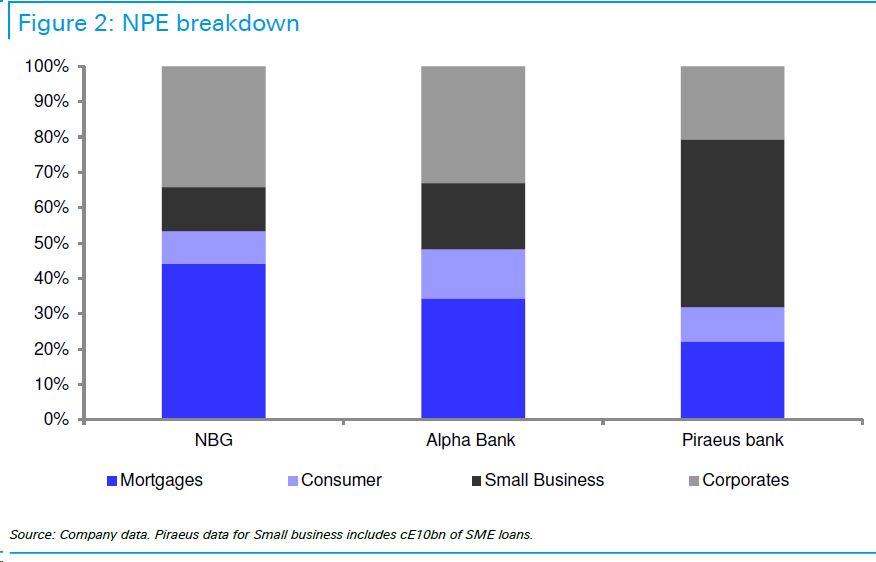 Figure 2: NPE breakdown

100%
90%
80%
70%
60%
50%
40%
30%
20%
10%
0%

NBG
Alpha Bank
Piraeus bank

Mortgages
Consumer
Small Business
Corporates

Source: Company data. Piraeus data for Small business includes cE10bn of SME loans.